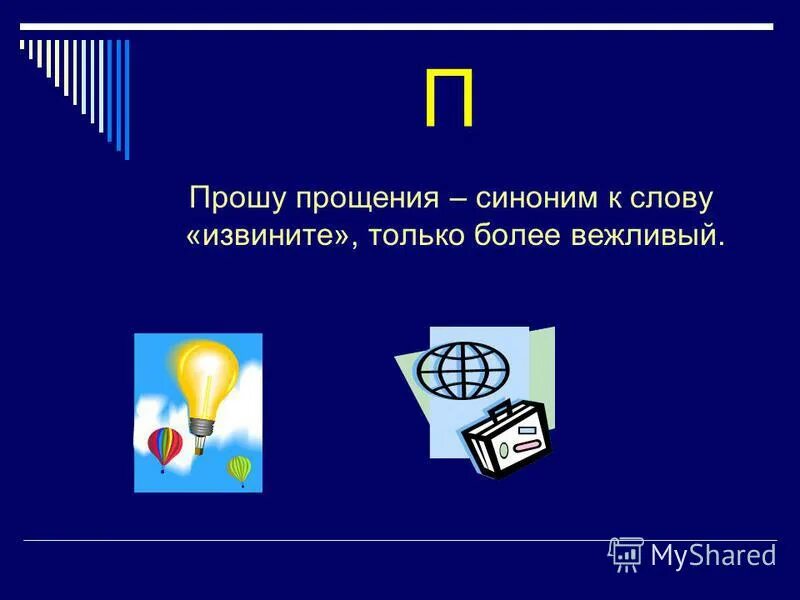 П

Прошу прощения – синоним к слову «извините», только более вежливый.

MyShared